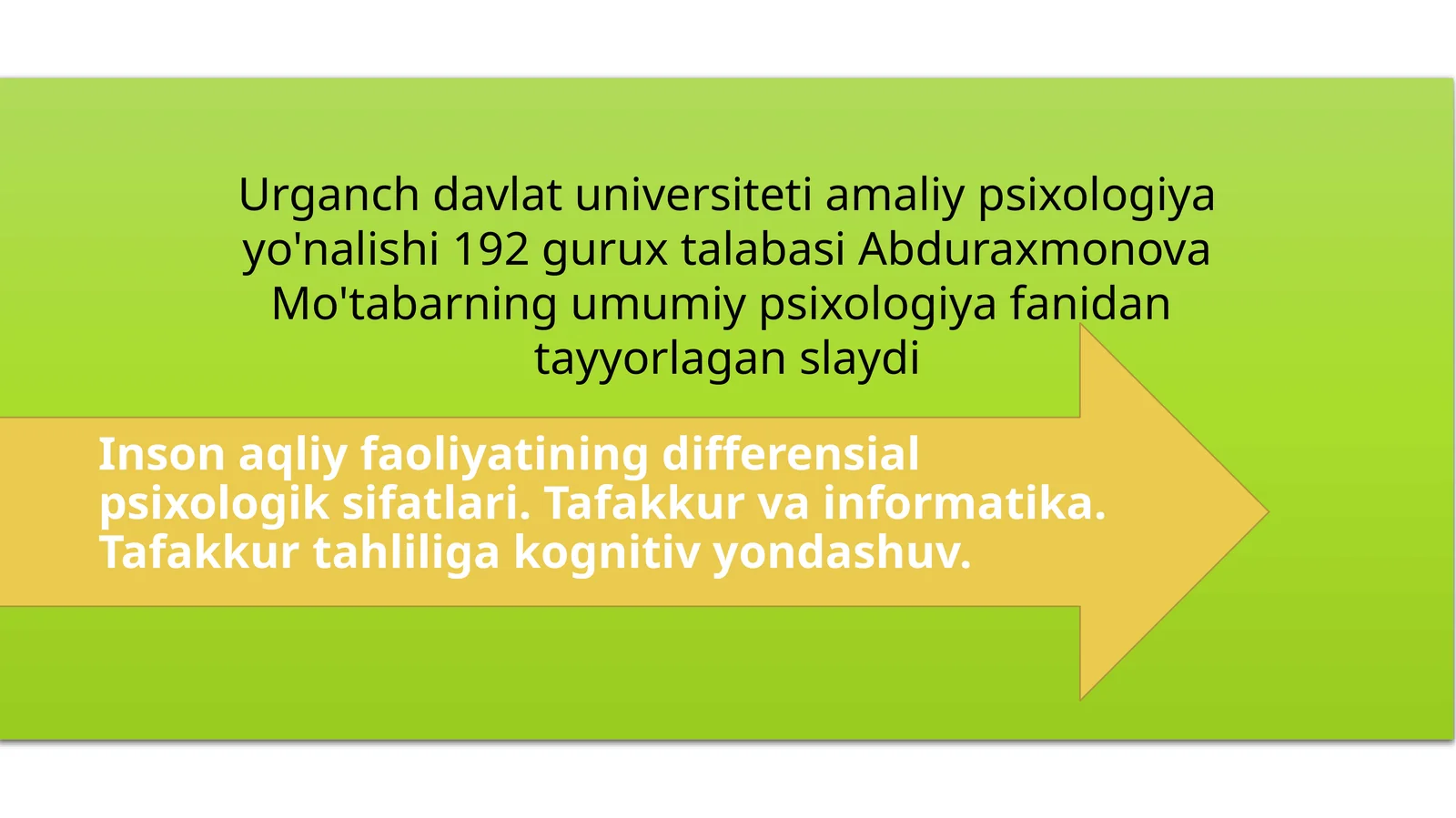 Urganch davlat universiteti amaliy psixologiya yo'nalishi 192 gurux talabasi Abduraxmonova Mo'tabarning umumiy psixologiya fanidan tayyorlagan slaydi

Inson aqliy faoliyatining differensial psixologik sifatlari. Tafakkur va informatika. Tafakkur tahliliga kognitiv yondashuv.